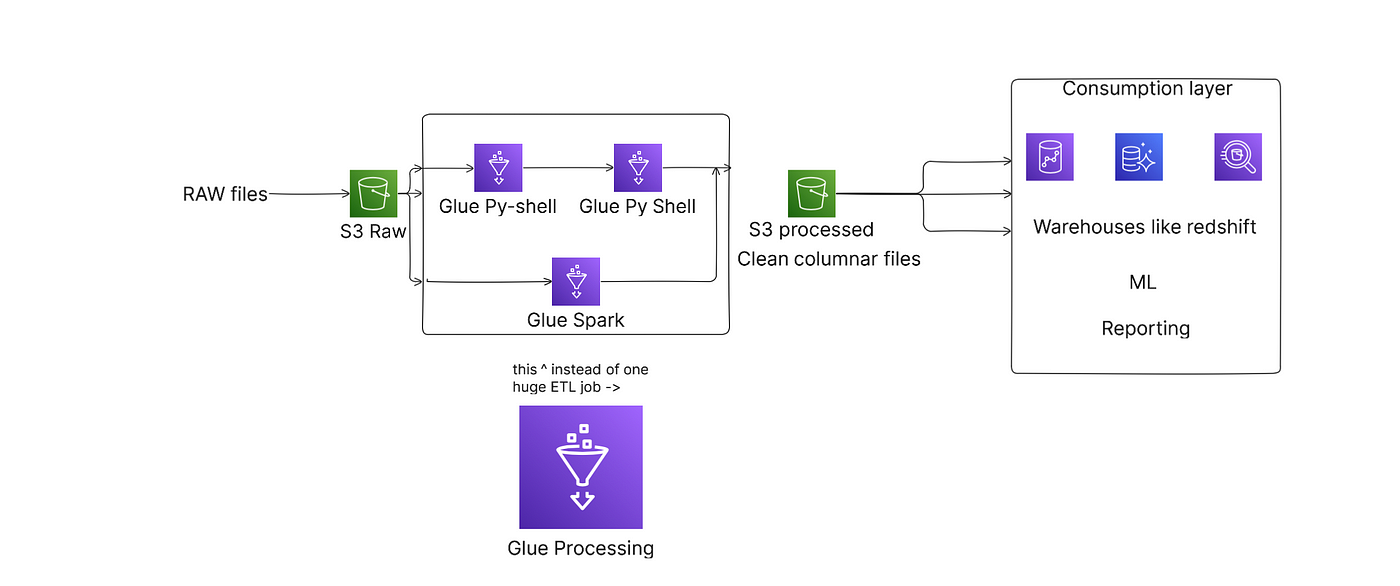 RAW files

S3 Raw

Glue Py-shell

Glue Py Shell

Glue Spark

S3 processed
Clean columnar files

Consumption layer

Warehouses like redshift

ML

Reporting

this ^ instead of one
huge ETL job ->

Glue Processing